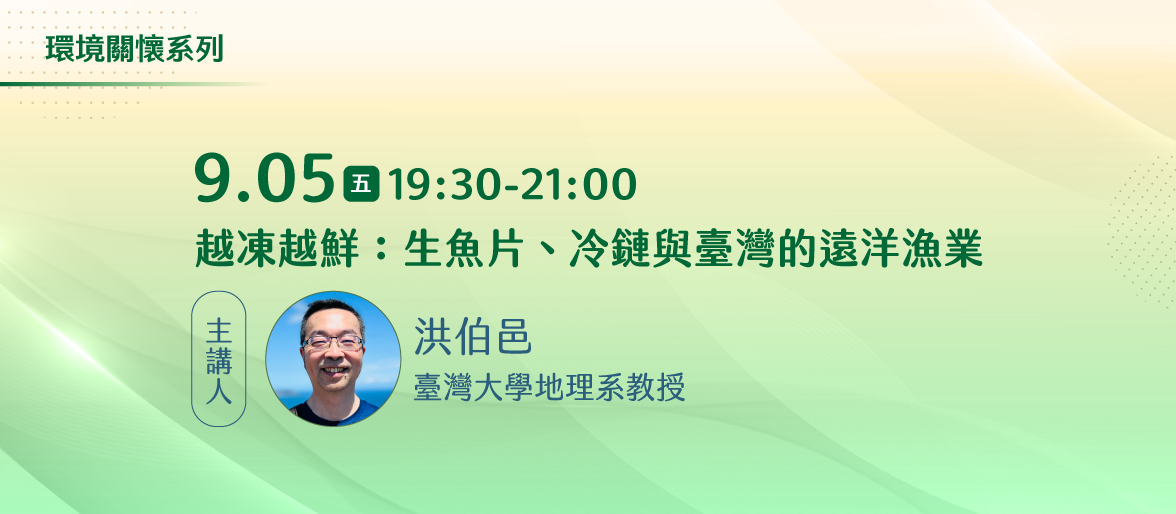 環境關懷系列

9.05 五 19:30-21:00

越凍越鮮：生魚片、冷鏈與臺灣的遠洋漁業

主講人

洪伯邑

臺灣大學地理系教授